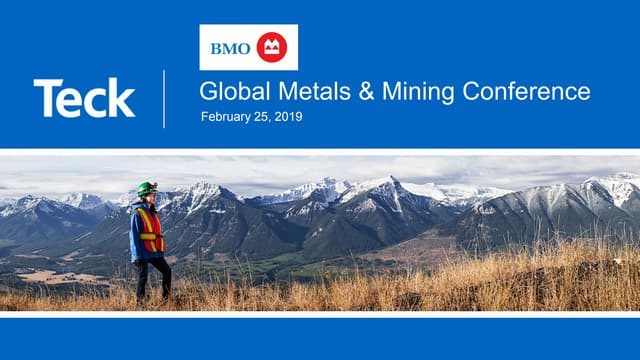 BMO

Teck

Global Metals & Mining Conference

February 25, 2019